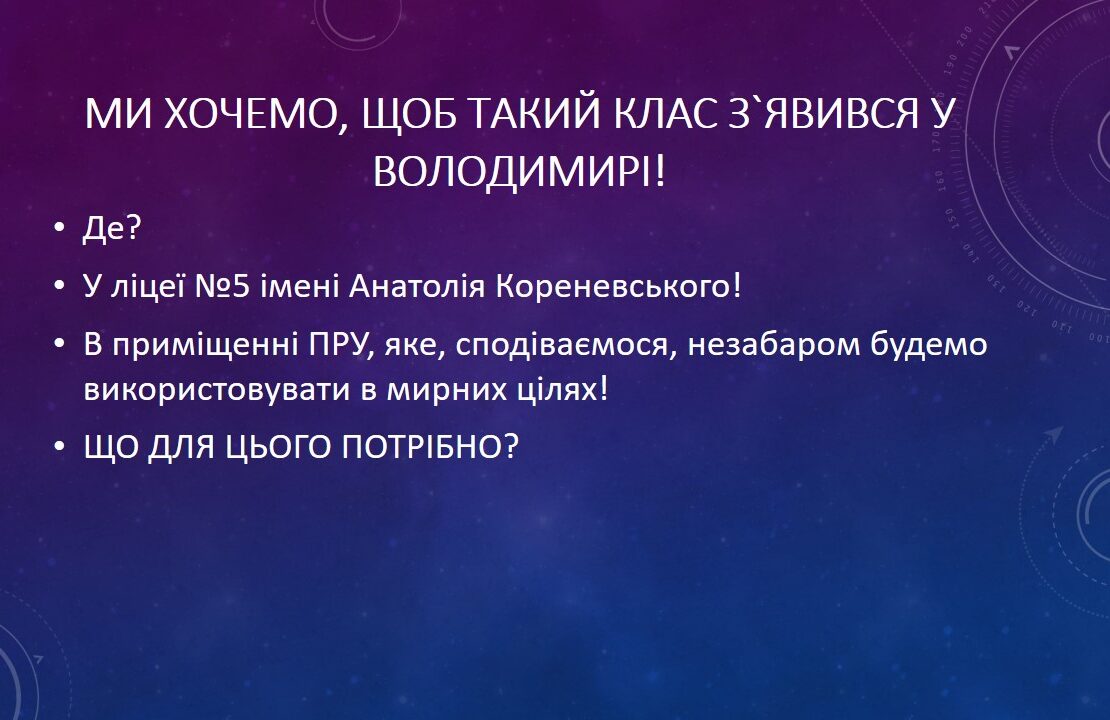 МИ ХОЧЕМО, ЩОБ ТАКИЙ КЛАС З`ЯВИВСЯ У ВОЛОДИМИРІ!

• Де?
• У ліцеї №5 імені Анатолія Кореневського!
• В приміщенні ПРУ, яке, сподіваємося, незабаром будемо використовувати в мирних цілях!
• ЩО ДЛЯ ЦЬОГО ПОТРІБНО?